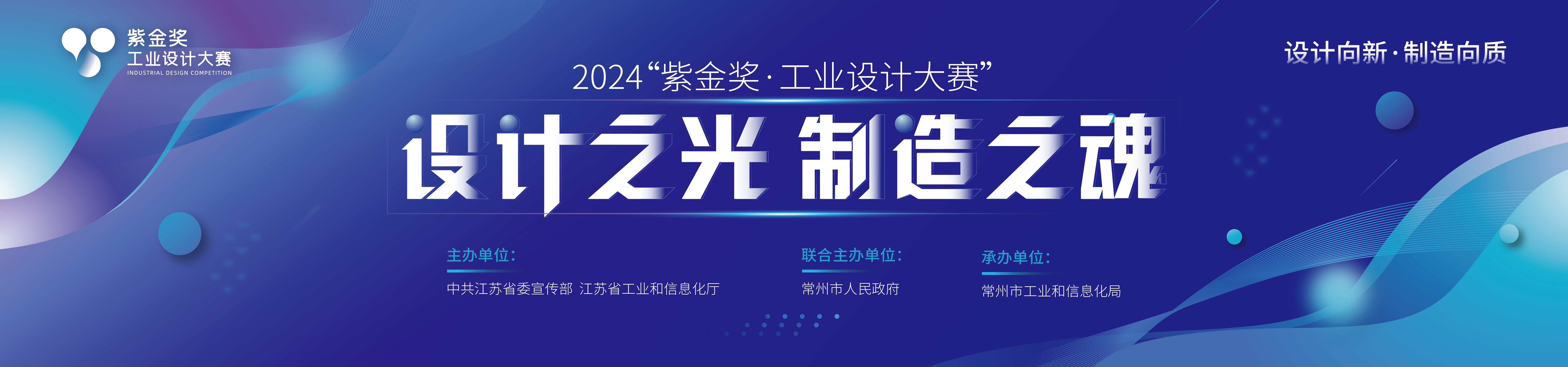 紫金奖
工业设计大赛
INDUSTRIAL DESIGN COMPETITION

设计向新·制造向质

2024“紫金奖·工业设计大赛”

设计之光 制造之魂

主办单位:
中共江苏省委宣传部 江苏省工业和信息化厅

联合主办单位:
常州市人民政府

承办单位:
常州市工业和信息化局